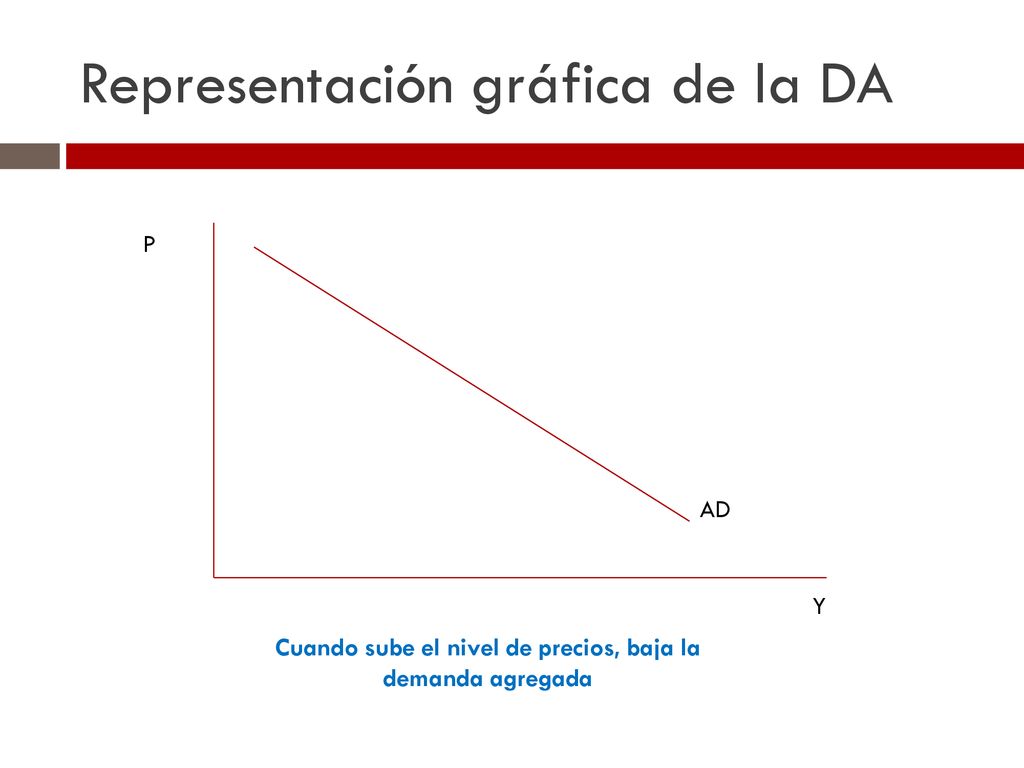 Representación gráfica de la DA

P

AD

Y

Cuando sube el nivel de precios, baja la demanda agregada